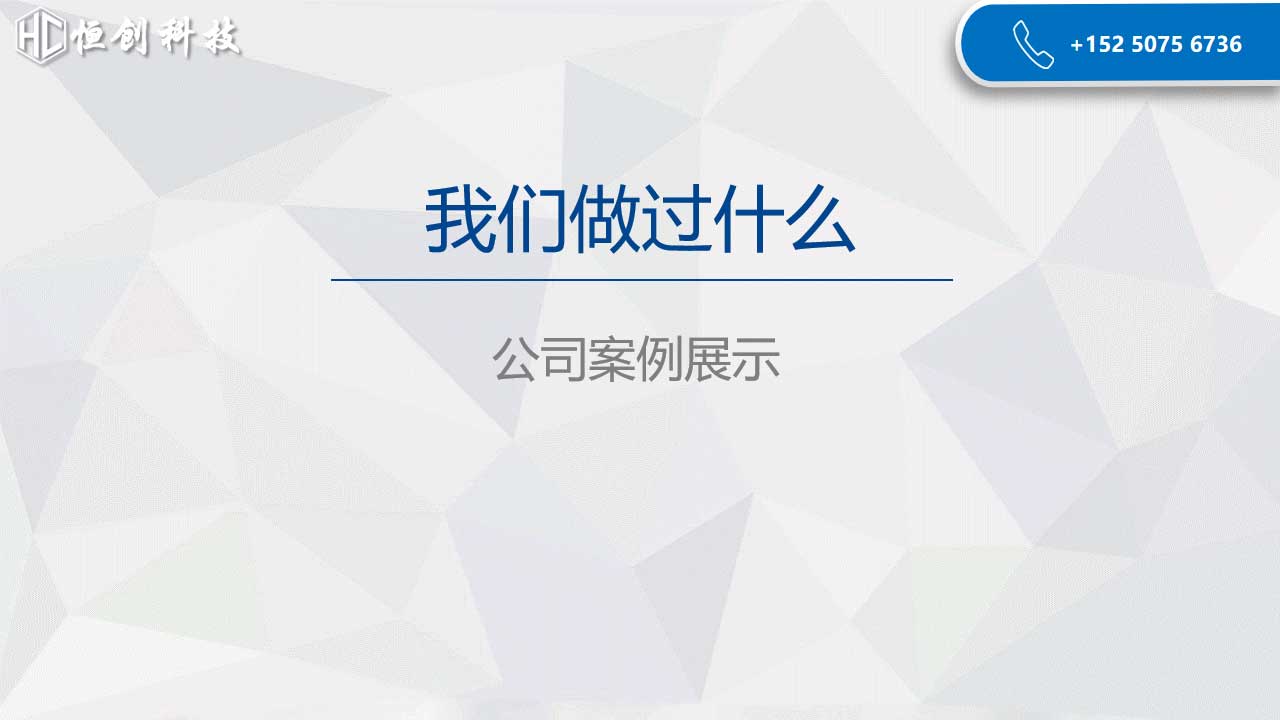 HC 恒创科技

+152 5075 6736

我们做过什么

公司案例展示